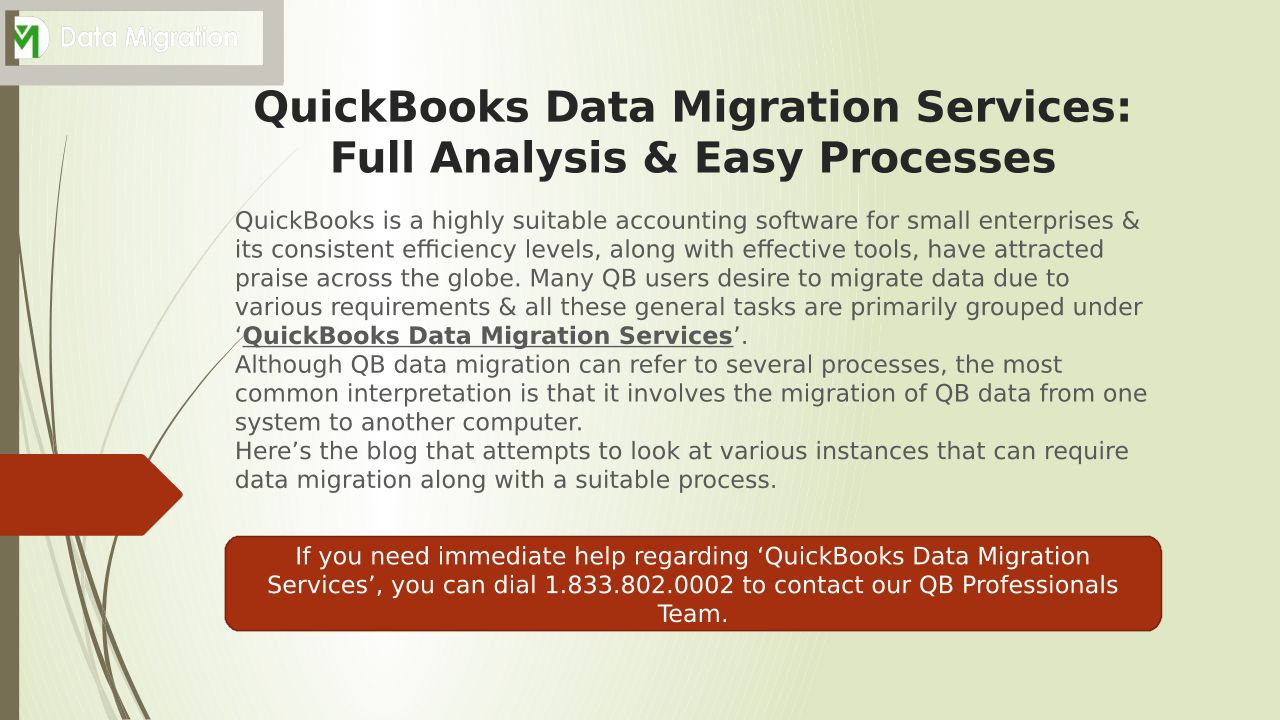 Data Migration

QuickBooks Data Migration Services: Full Analysis & Easy Processes

QuickBooks is a highly suitable accounting software for small enterprises & its consistent efficiency levels, along with effective tools, have attracted praise across the globe. Many QB users desire to migrate data due to various requirements & all these general tasks are primarily grouped under ‘QuickBooks Data Migration Services’.
Although QB data migration can refer to several processes, the most common interpretation is that it involves the migration of QB data from one system to another computer.
Here’s the blog that attempts to look at various instances that can require data migration along with a suitable process.

If you need immediate help regarding ‘QuickBooks Data Migration Services’, you can dial 1.833.802.0002 to contact our QB Professionals Team.